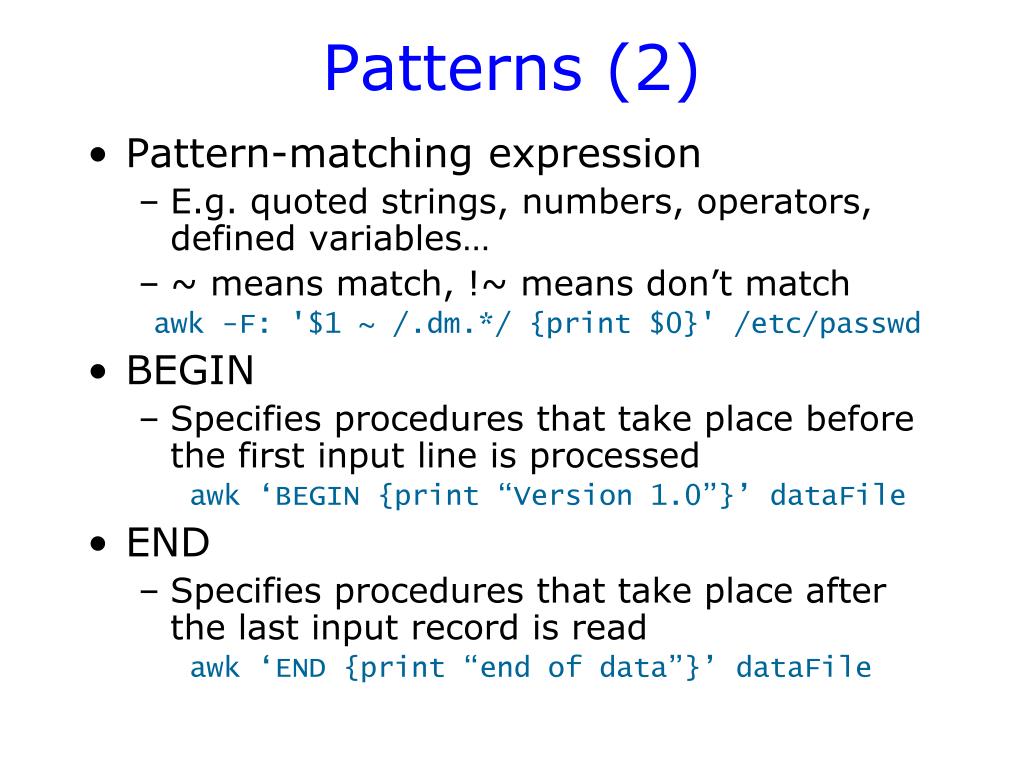 Patterns (2)

• Pattern-matching expression
– E.g. quoted strings, numbers, operators, defined variables…
– ~ means match, !~ means don’t match
awk -F: '$1 ~ /.dm.*/ {print $0}' /etc/passwd

• BEGIN
– Specifies procedures that take place before the first input line is processed
awk ‘BEGIN {print “Version 1.0”}’ dataFile

• END
– Specifies procedures that take place after the last input record is read
awk ‘END {print “end of data”}’ dataFile